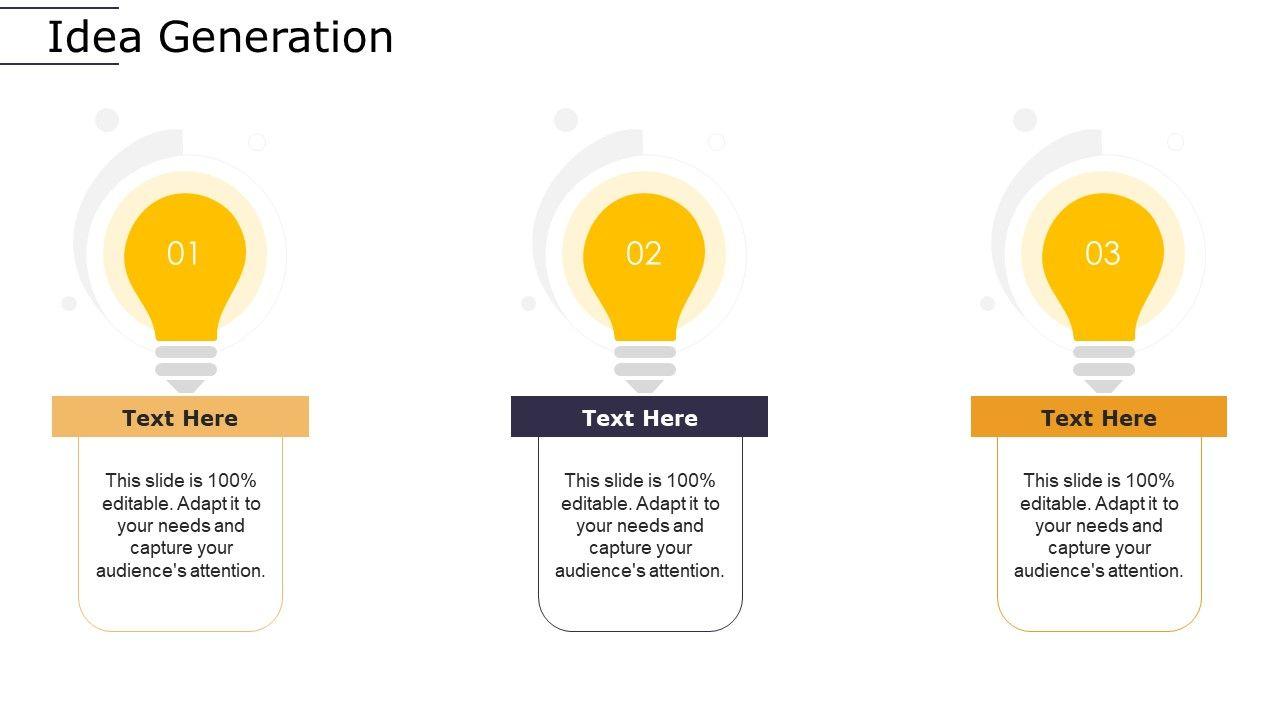 Idea Generation

01

Text Here

This slide is 100% editable. Adapt it to your needs and capture your audience's attention.

02

Text Here

This slide is 100% editable. Adapt it to your needs and capture your audience's attention.

03

Text Here

This slide is 100% editable. Adapt it to your needs and capture your audience's attention.